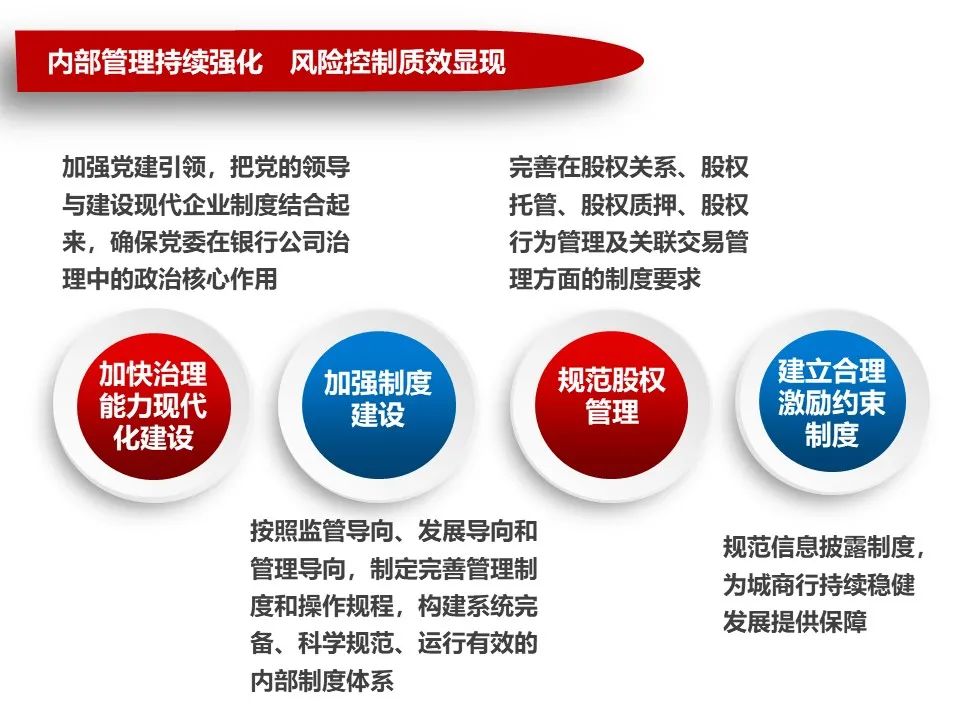 内部管理持续强化　风险控制质效显现

加强党建引领，把党的领导与建设现代企业制度结合起来，确保党委在银行公司治理中的政治核心作用

完善在股权关系、股权托管、股权质押、股权行为管理及关联交易管理方面的制度要求

加快治理能力现代化建设

加强制度建设

规范股权管理

建立合理激励约束制度

按照监管导向、发展导向和管理导向，制定完善管理制度和操作规程，构建系统完备、科学规范、运行有效的内部制度体系

规范信息披露制度，为城商行持续稳健发展提供保障